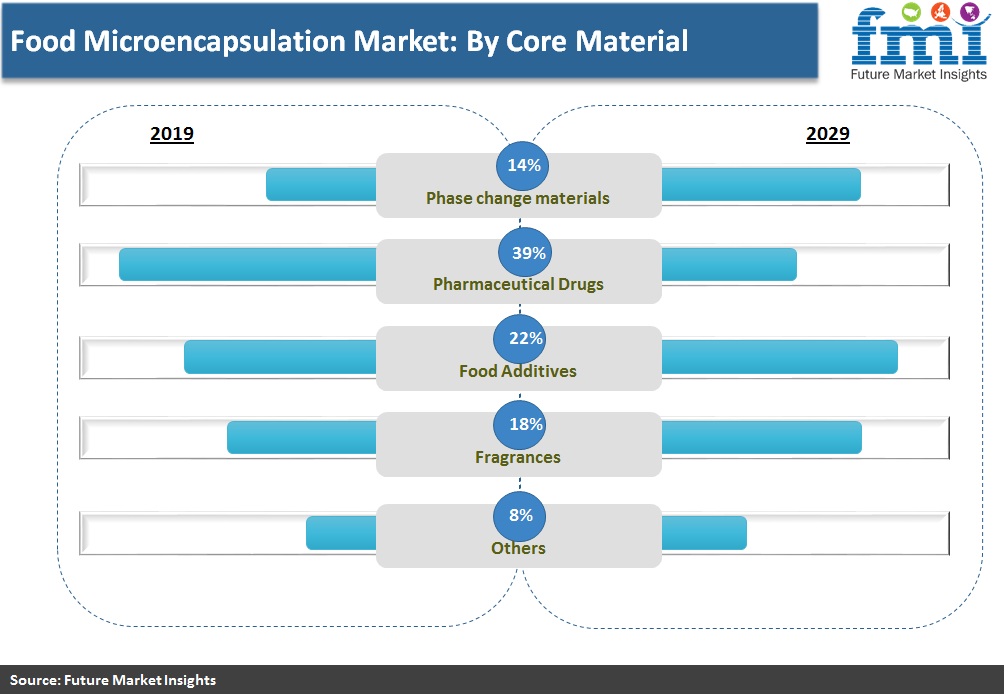 Food Microencapsulation Market: By Core Material

fmi
Future Market Insights

2019

2029

14%
Phase change materials

39%
Pharmaceutical Drugs

22%
Food Additives

18%
Fragrances

8%
Others

Source: Future Market Insights